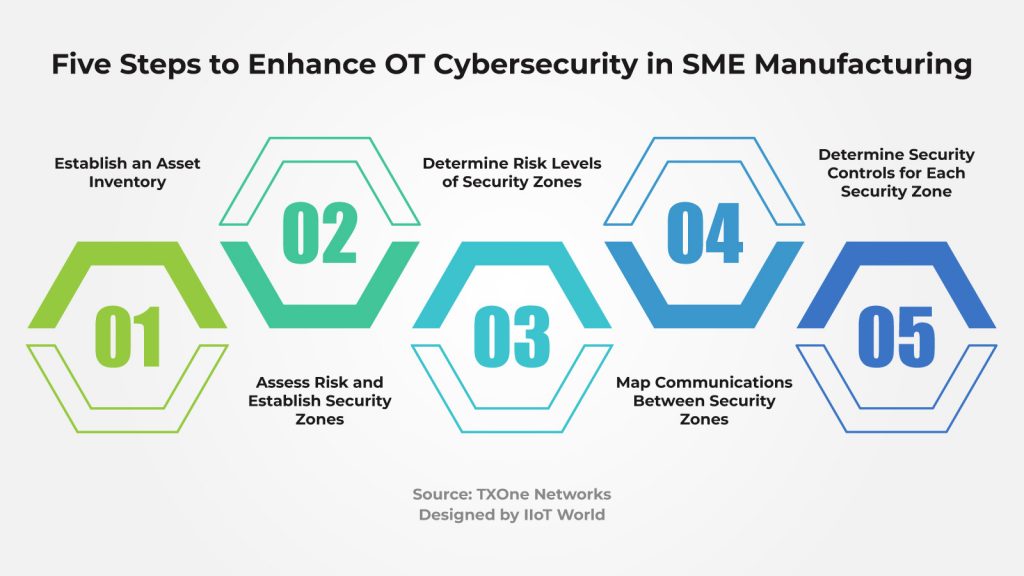 Five Steps to Enhance OT Cybersecurity in SME Manufacturing

Establish an Asset Inventory

01

02

Assess Risk and Establish Security Zones

Determine Risk Levels of Security Zones

03

04

Map Communications Between Security Zones

Determine Security Controls for Each Security Zone

05

Source: TXOne Networks
Designed by IIoT World